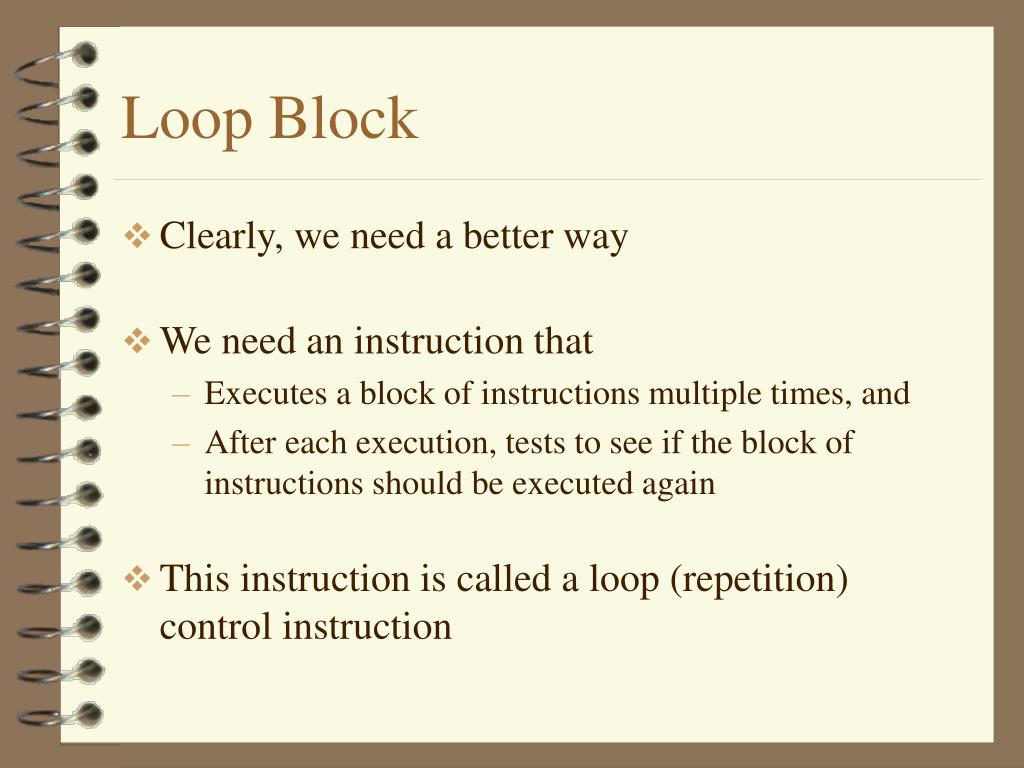 Loop Block

❖ Clearly, we need a better way

❖ We need an instruction that
– Executes a block of instructions multiple times, and
– After each execution, tests to see if the block of instructions should be executed again

❖ This instruction is called a loop (repetition) control instruction